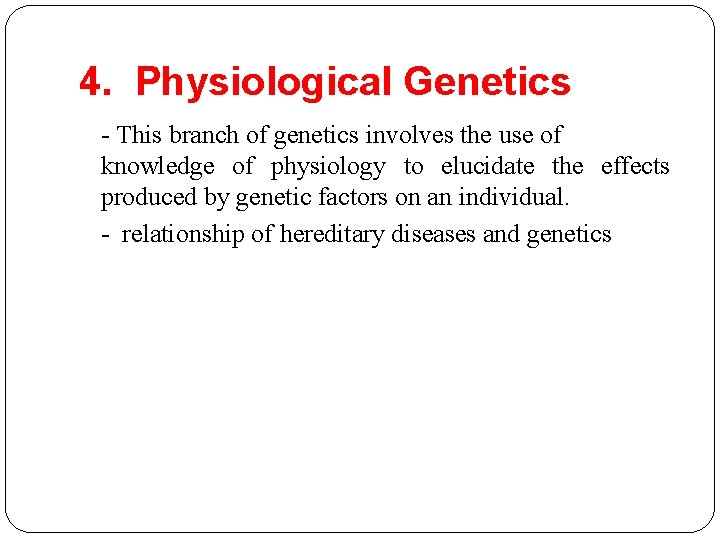 4. Physiological Genetics

- This branch of genetics involves the use of knowledge of physiology to elucidate the effects produced by genetic factors on an individual.

- relationship of hereditary diseases and genetics